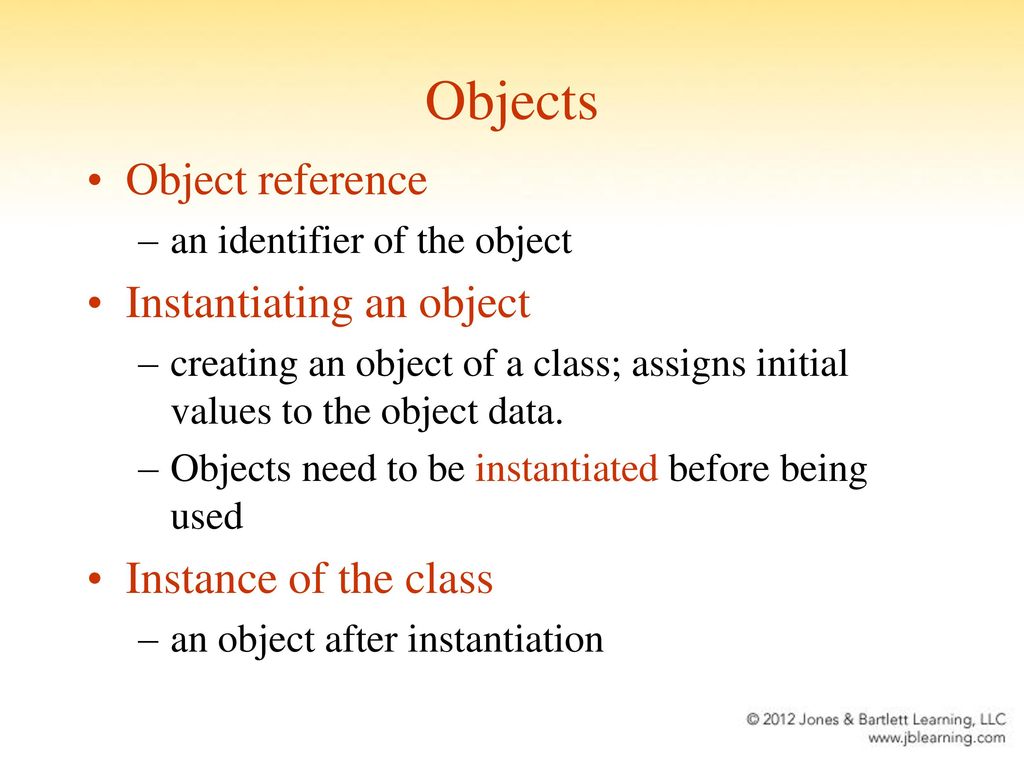 Objects

• Object reference
– an identifier of the object

• Instantiating an object
– creating an object of a class; assigns initial values to the object data.
– Objects need to be instantiated before being used

• Instance of the class
– an object after instantiation

© 2012 Jones & Bartlett Learning, LLC
www.jblearning.com